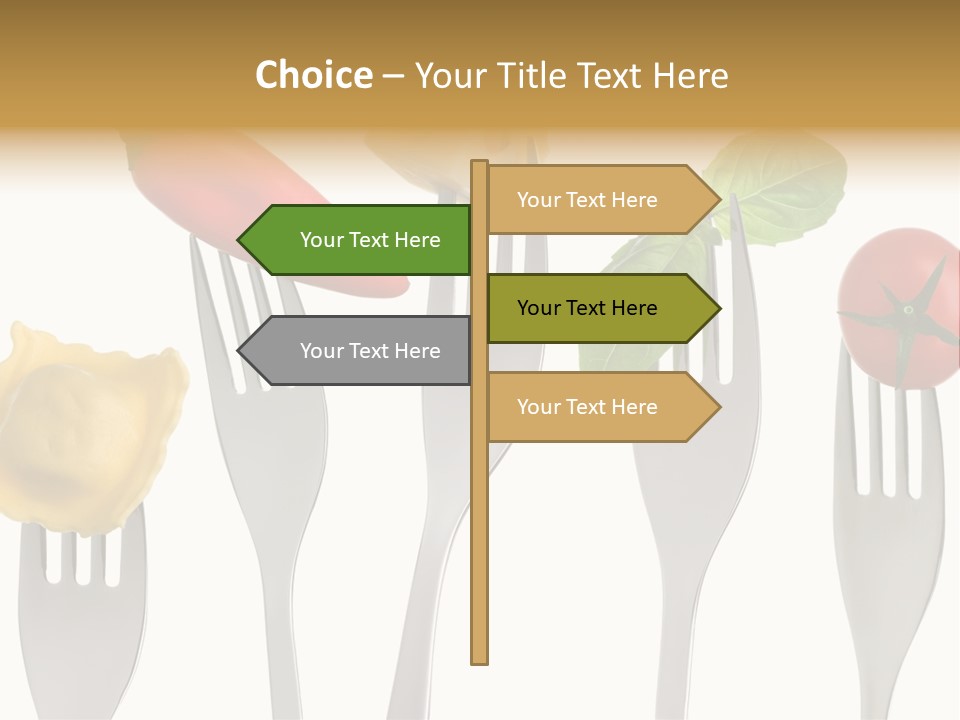 Choice – Your Title Text Here

Your Text Here

Your Text Here

Your Text Here

Your Text Here

Your Text Here